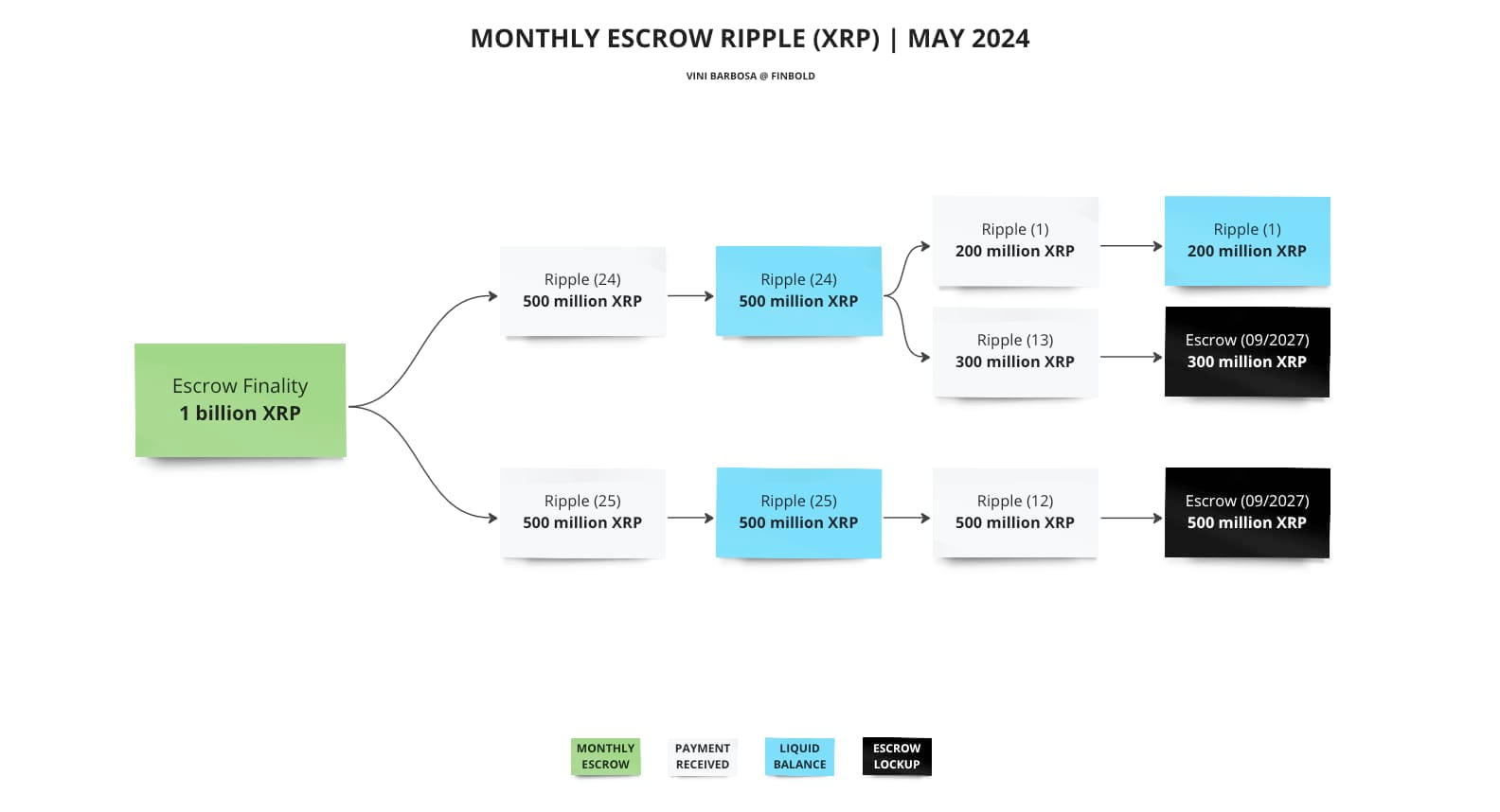 MONTHLY ESCROW RIPPLE (XRP) | MAY 2024

VINI BARBOSA @ FINBOLD

Escrow Finality
1 billion XRP

Ripple (24)
500 million XRP

Ripple (24)
500 million XRP

Ripple (1)
200 million XRP

Ripple (1)
200 million XRP

Ripple (13)
300 million XRP

Escrow (09/2027)
300 million XRP

Ripple (25)
500 million XRP

Ripple (25)
500 million XRP

Ripple (12)
500 million XRP

Escrow (09/2027)
500 million XRP

MONTHLY ESCROW

PAYMENT RECEIVED

LIQUID BALANCE

ESCROW LOCKUP